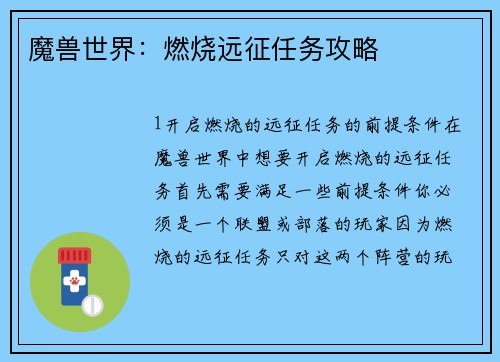 魔兽世界：燃烧远征任务攻略

1开启燃烧的远征任务的前提条件在魔兽世界中想要开启燃烧的远征任务首先需要满足一些前提条件你必须是一个联盟或部落的玩家因为燃烧的远征任务只对这两个阵营的玩